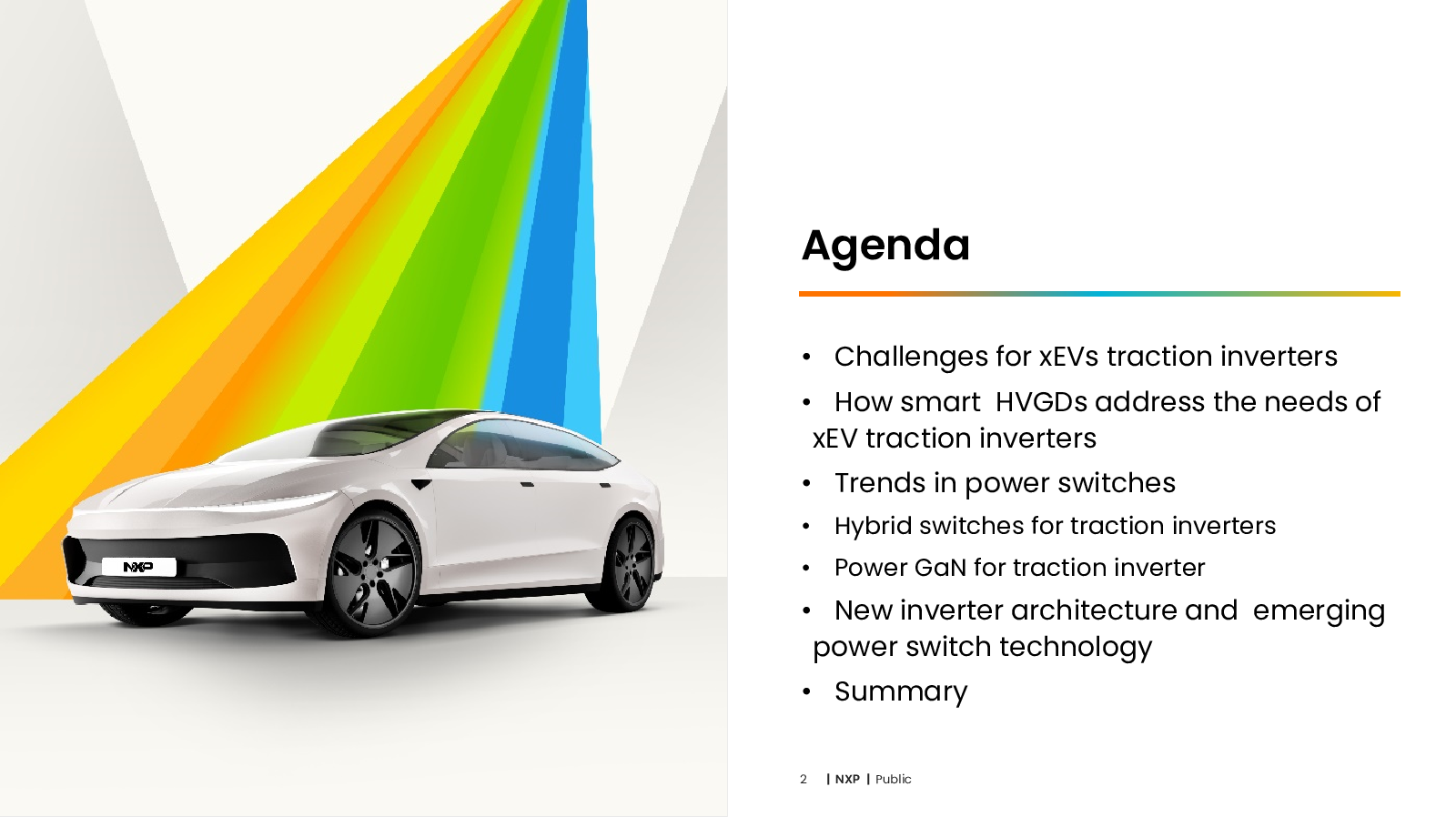 NXP

Agenda

• Challenges for xEVs traction inverters
• How smart HVGDs address the needs of xEV traction inverters
• Trends in power switches
• Hybrid switches for traction inverters
• Power GaN for traction inverter
• New inverter architecture and emerging power switch technology
• Summary

2 | NXP | Public